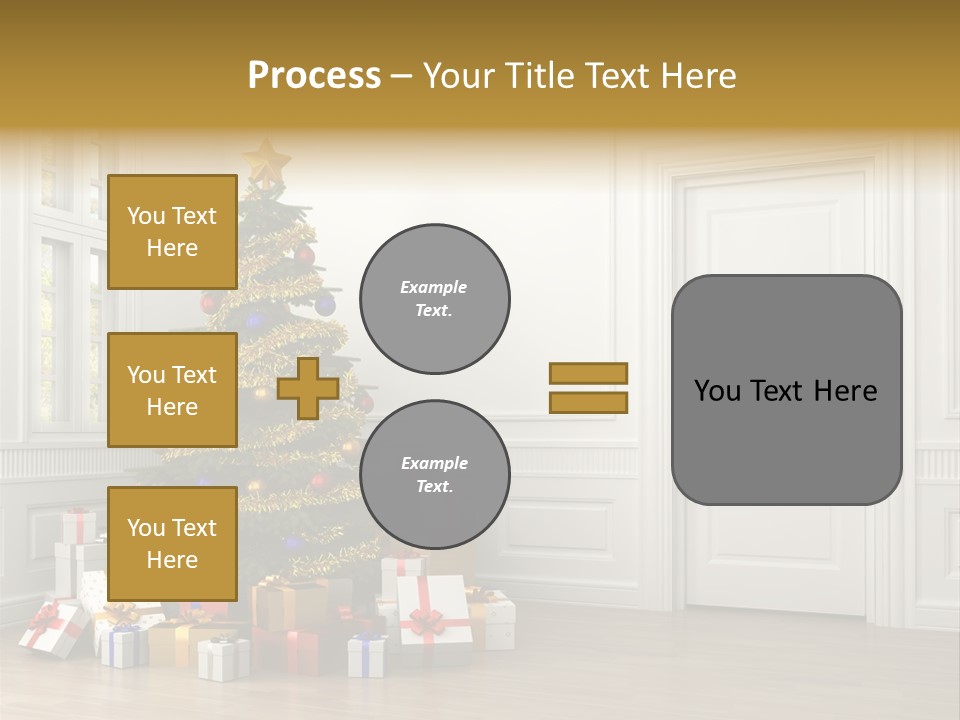 Process – Your Title Text Here

You Text Here

You Text Here

You Text Here

Example Text.

Example Text.

You Text Here